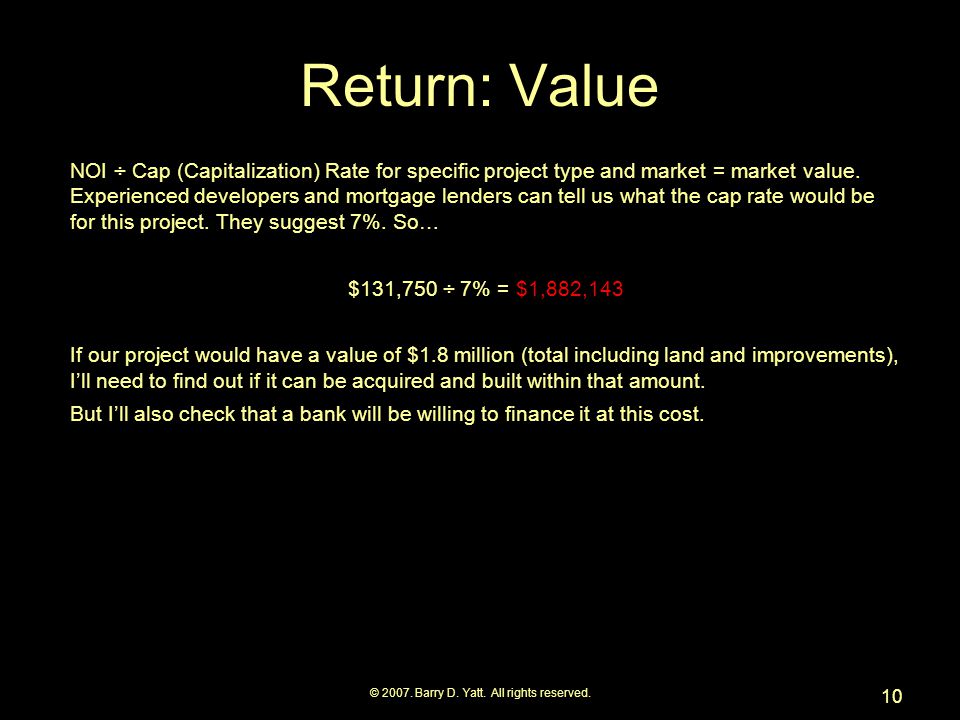 Return: Value

NOI ÷ Cap (Capitalization) Rate for specific project type and market = market value. Experienced developers and mortgage lenders can tell us what the cap rate would be for this project. They suggest 7%. So…

\$131,750 ÷ 7% = \$1,882,143

If our project would have a value of \$1.8 million (total including land and improvements), I'll need to find out if it can be acquired and built within that amount.

But I'll also check that a bank will be willing to finance it at this cost.

© 2007. Barry D. Yatt. All rights reserved.

10